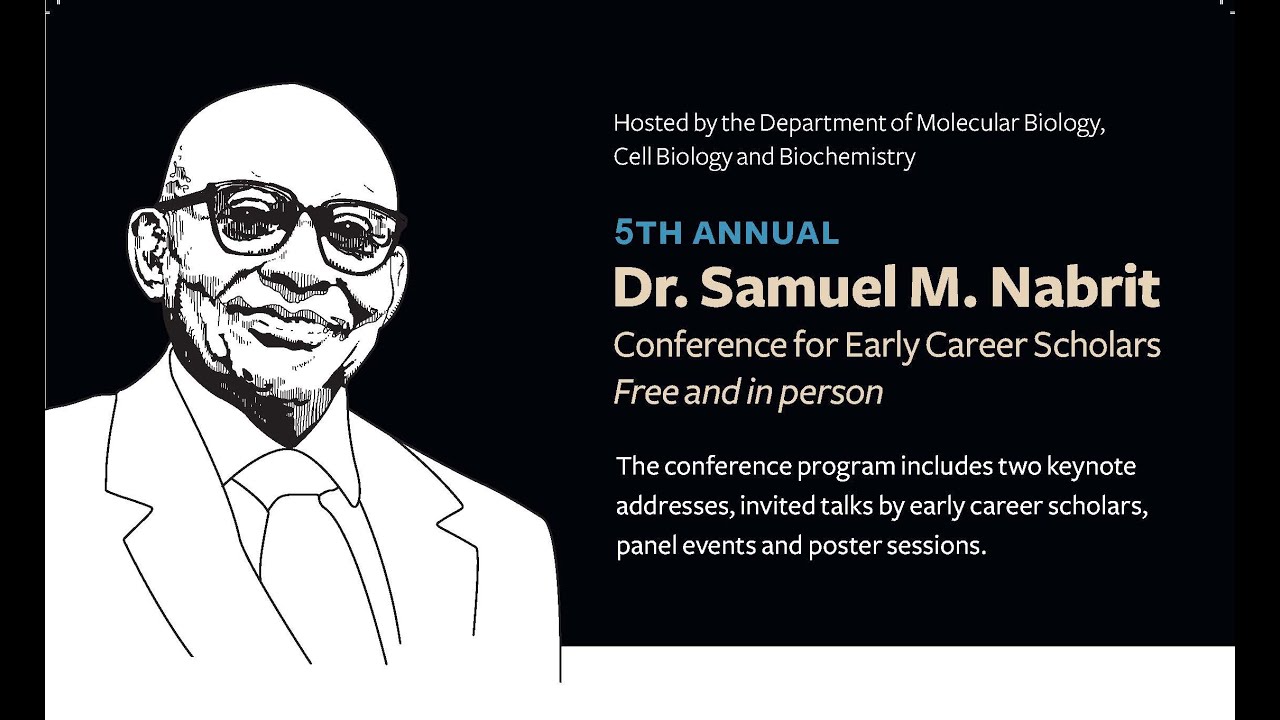 Hosted by the Department of Molecular Biology, Cell Biology and Biochemistry

5TH ANNUAL
Dr. Samuel M. Nabrit
Conference for Early Career Scholars
Free and in person

The conference program includes two keynote addresses, invited talks by early career scholars, panel events and poster sessions.